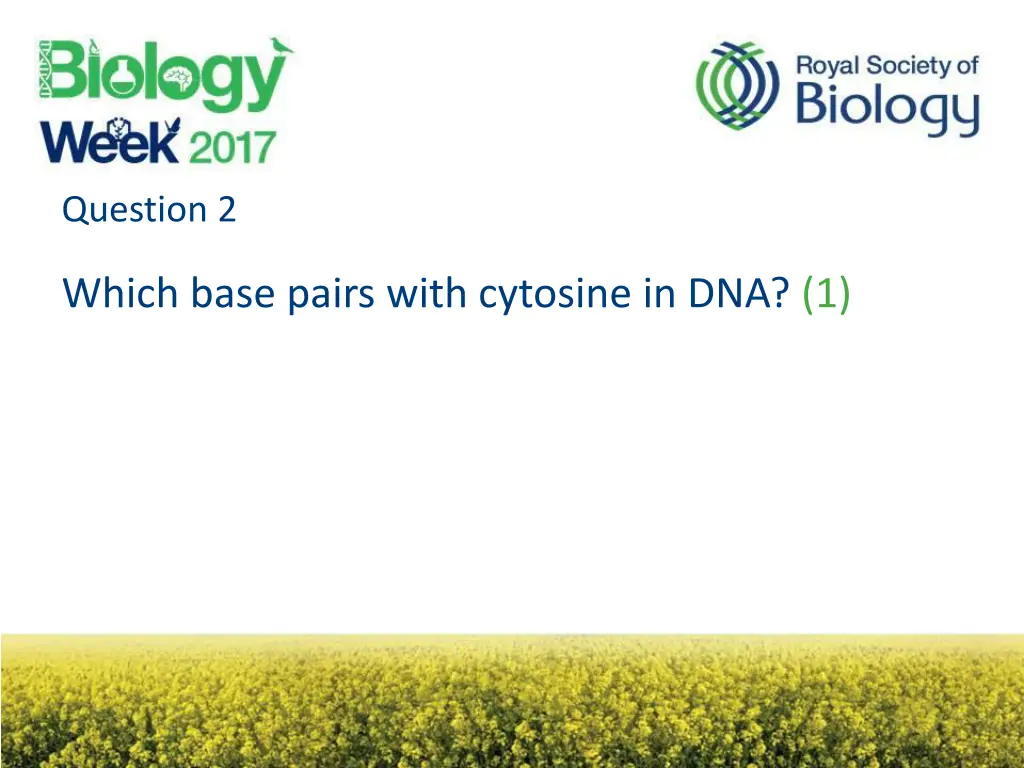 Biology Week 2017

Royal Society of Biology

Question 2

Which base pairs with cytosine in DNA? (1)